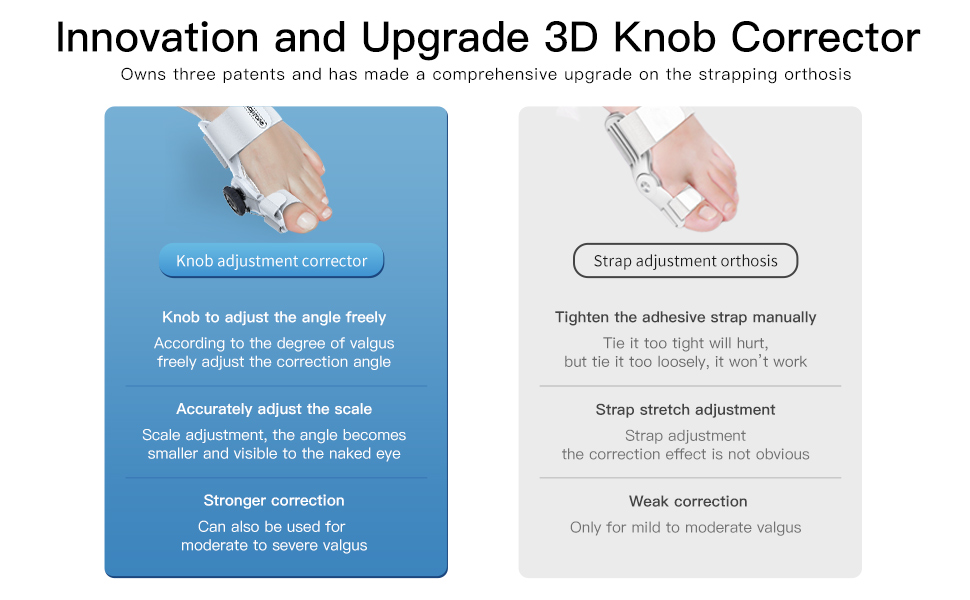 Innovation and Upgrade 3D Knob Corrector

Owns three patents and has made a comprehensive upgrade on the strapping orthosis

Knob adjustment corrector

Knob to adjust the angle freely

According to the degree of valgus freely adjust the correction angle

Accurately adjust the scale

Scale adjustment, the angle becomes smaller and visible to the naked eye

Stronger correction

Can also be used for moderate to severe valgus

Strap adjustment orthosis

Tighten the adhesive strap manually

Tie it too tight will hurt, but tie it too loosely, it won't work

Strap stretch adjustment

Strap adjustment the correction effect is not obvious

Weak correction

Only for mild to moderate valgus